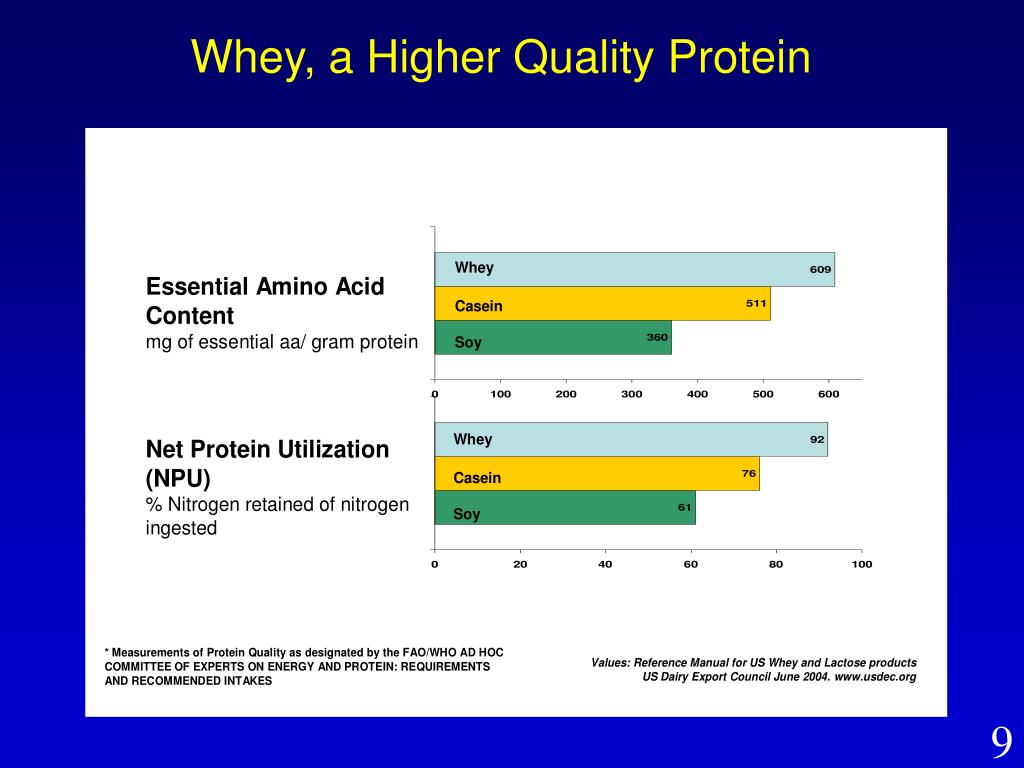 Whey, a Higher Quality Protein

Essential Amino Acid Content
mg of essential aa/ gram protein

Whey 609
Casein 511
Soy 360

0 100 200 300 400 500 600

Net Protein Utilization (NPU)
% Nitrogen retained of nitrogen ingested

Whey 92
Casein 76
Soy 61

0 20 40 60 80 100

* Measurements of Protein Quality as designated by the FAO/WHO AD HOC COMMITTEE OF EXPERTS ON ENERGY AND PROTEIN: REQUIREMENTS AND RECOMMENDED INTAKES

Values: Reference Manual for US Whey and Lactose products
US Dairy Export Council June 2004. www.usdec.org

9